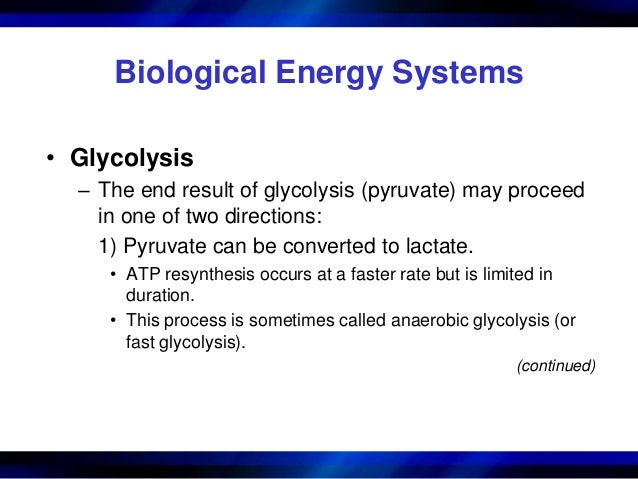 Biological Energy Systems

• Glycolysis
– The end result of glycolysis (pyruvate) may proceed in one of two directions:
1) Pyruvate can be converted to lactate.
• ATP resynthesis occurs at a faster rate but is limited in duration.
• This process is sometimes called anaerobic glycolysis (or fast glycolysis).

(continued)